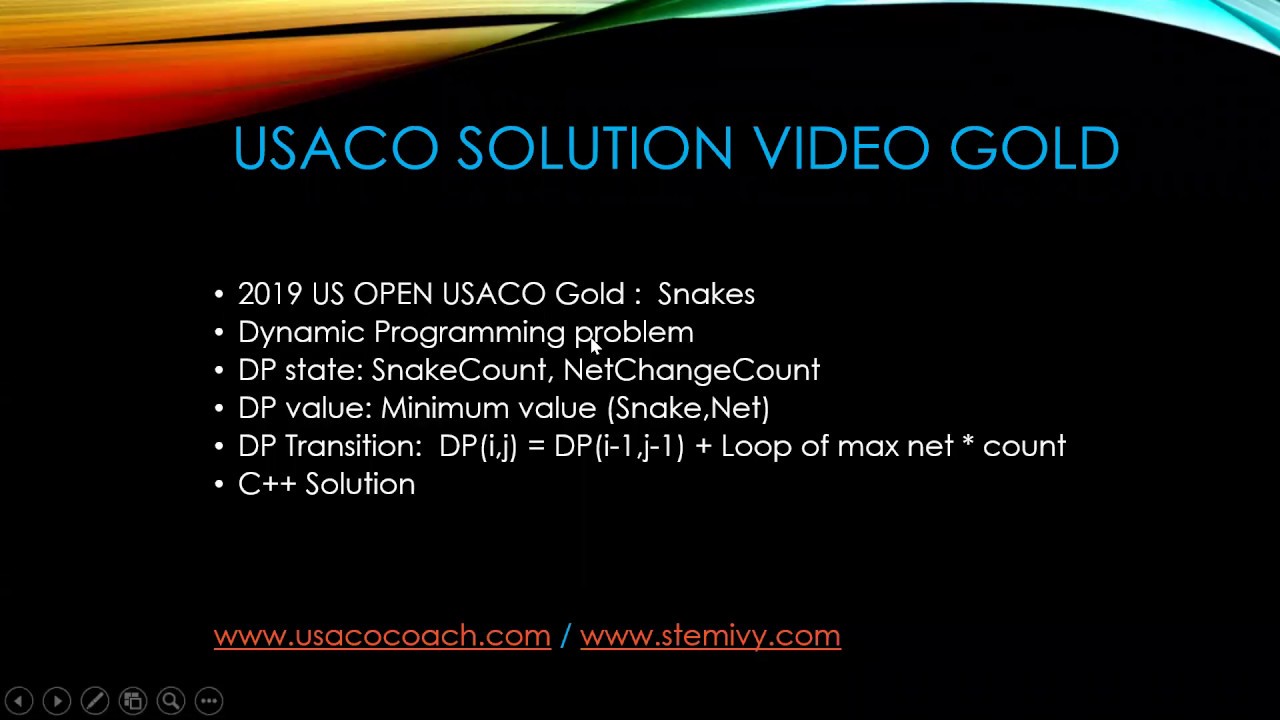 USACO SOLUTION VIDEO GOLD

• 2019 US OPEN USACO Gold : Snakes
• Dynamic Programming problem
• DP state: SnakeCount, NetChangeCount
• DP value: Minimum value (Snake,Net)
• DP Transition: DP(i,j) = DP(i-1,j-1) + Loop of max net * count
• C++ Solution

www.usacocoach.com / www.stemivy.com